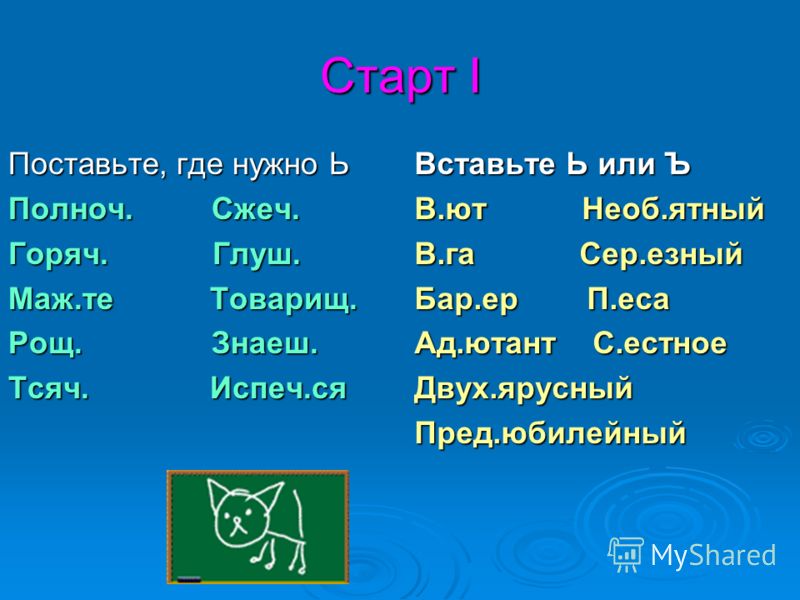 Старт I

Поставьте, где нужно Ь
Полноч. Сжеч.
Горяч. Глуш.
Маж.те Товарищ.
Рощ. Знаеш.
Тсяч. Испеч.ся

Вставьте Ь или Ъ
В.ют Необ.ятный
В.га Сер.езный
Бар.ер П.еса
Ад.ютант С.естное
Двух.ярусный
Пред.юбилейный

MyShared